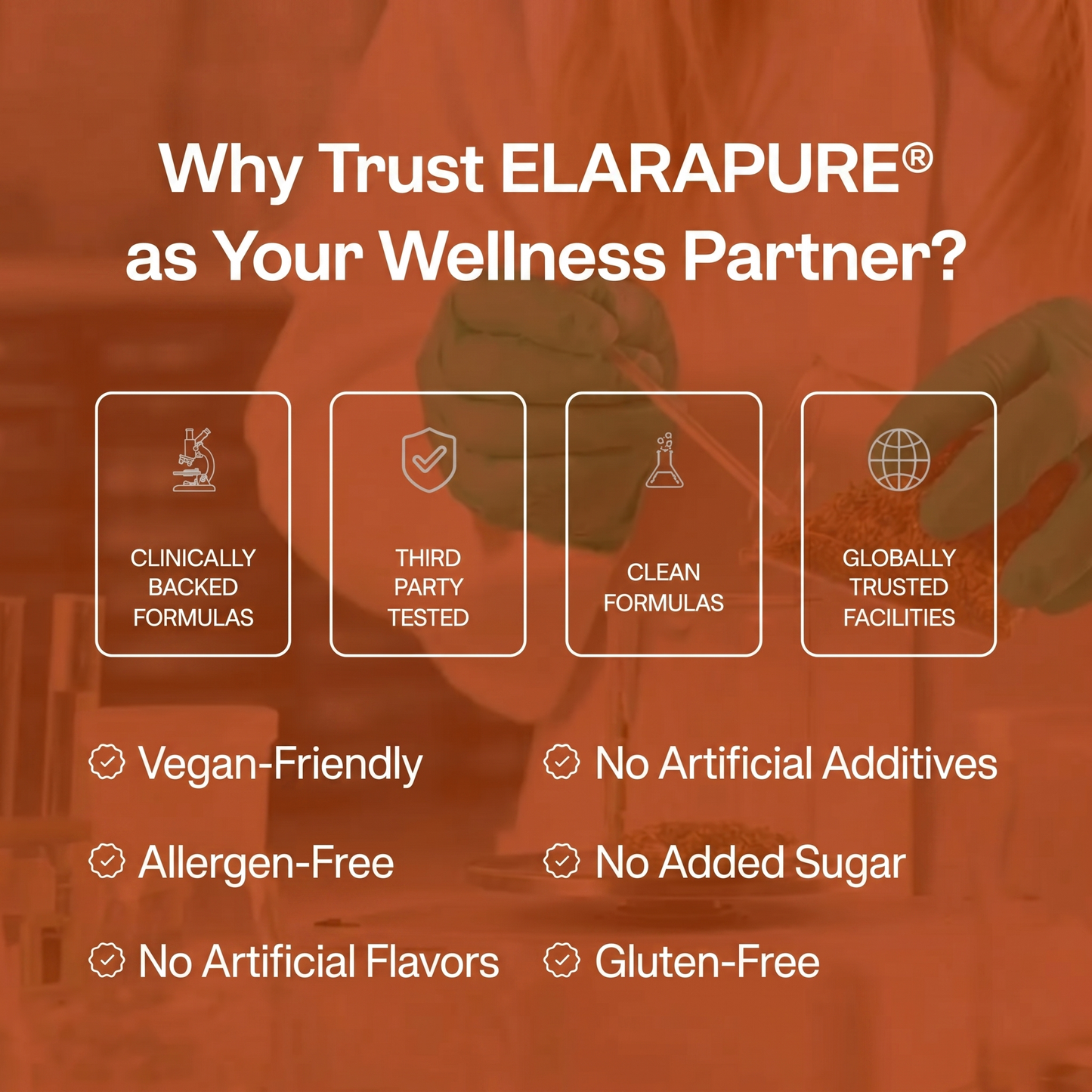 Why Trust ELARAPURE®
as Your Wellness Partner?

CLINICALLY BACKED FORMULAS

THIRD PARTY TESTED

CLEAN FORMULAS

GLOBALLY TRUSTED FACILITIES

Vegan-Friendly

Allergen-Free

No Artificial Flavors

No Artificial Additives

No Added Sugar

Gluten-Free